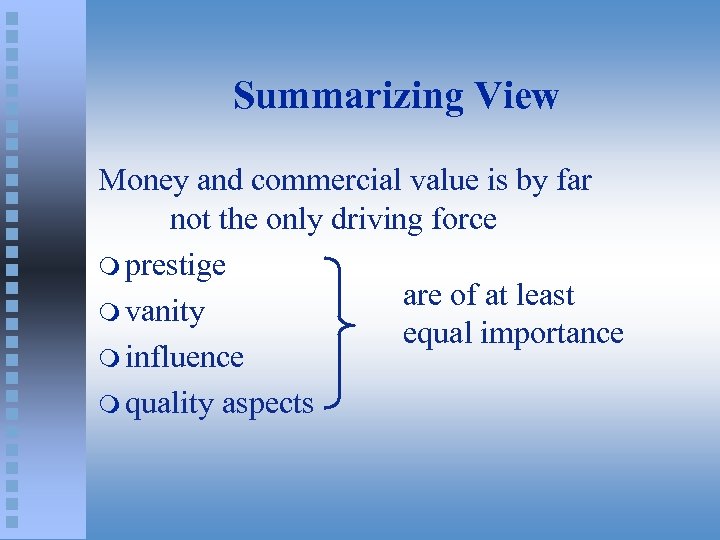 Summarizing View

Money and commercial value is by far not the only driving force

prestige
vanity
influence
quality aspects

are of at least equal importance